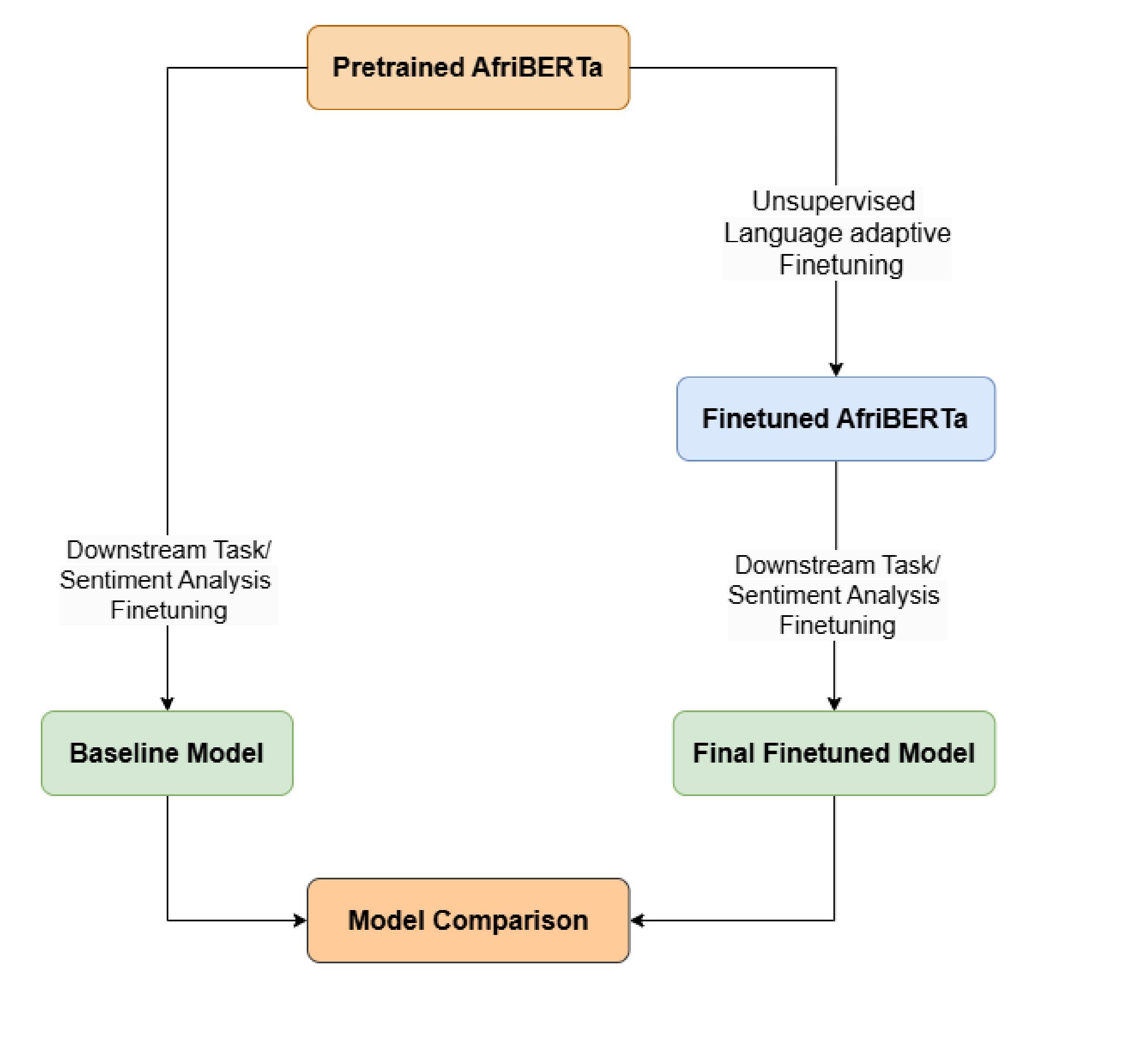 Pretrained AfriBERTa

Unsupervised Language adaptive Finetuning

Finetuned AfriBERTa

Downstream Task/ Sentiment Analysis Finetuning

Downstream Task/ Sentiment Analysis Finetuning

Baseline Model

Final Finetuned Model

Model Comparison